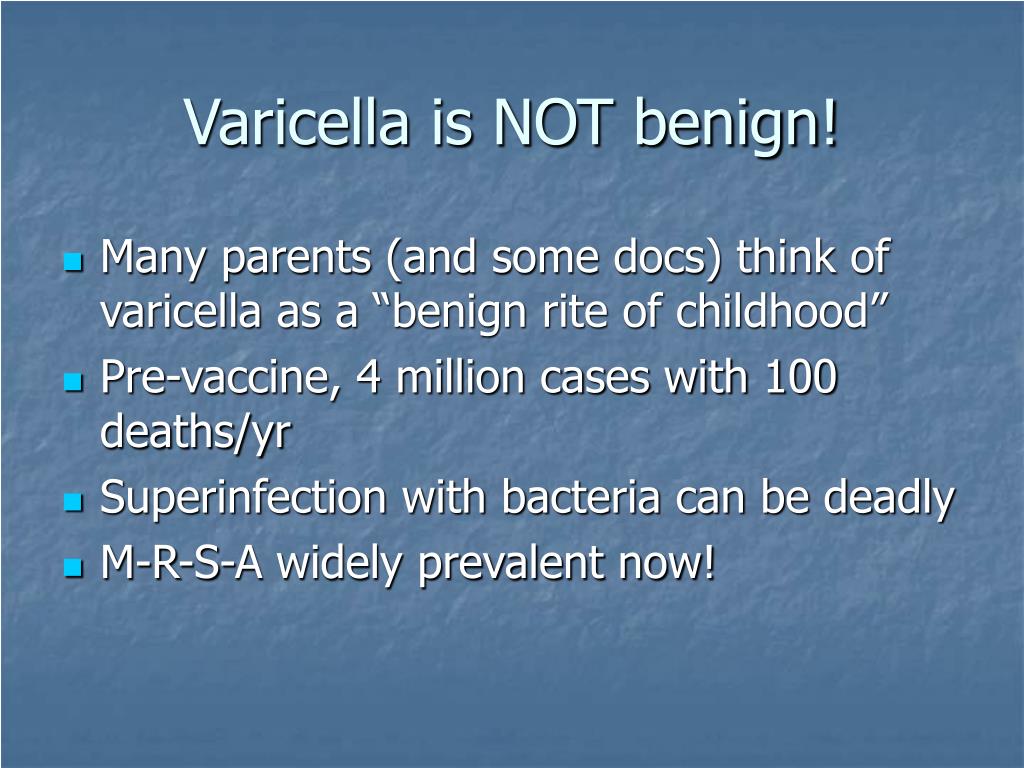 Varicella is NOT benign!

- Many parents (and some docs) think of varicella as a “benign rite of childhood”
- Pre-vaccine, 4 million cases with 100 deaths/yr
- Superinfection with bacteria can be deadly
- M-R-S-A widely prevalent now!